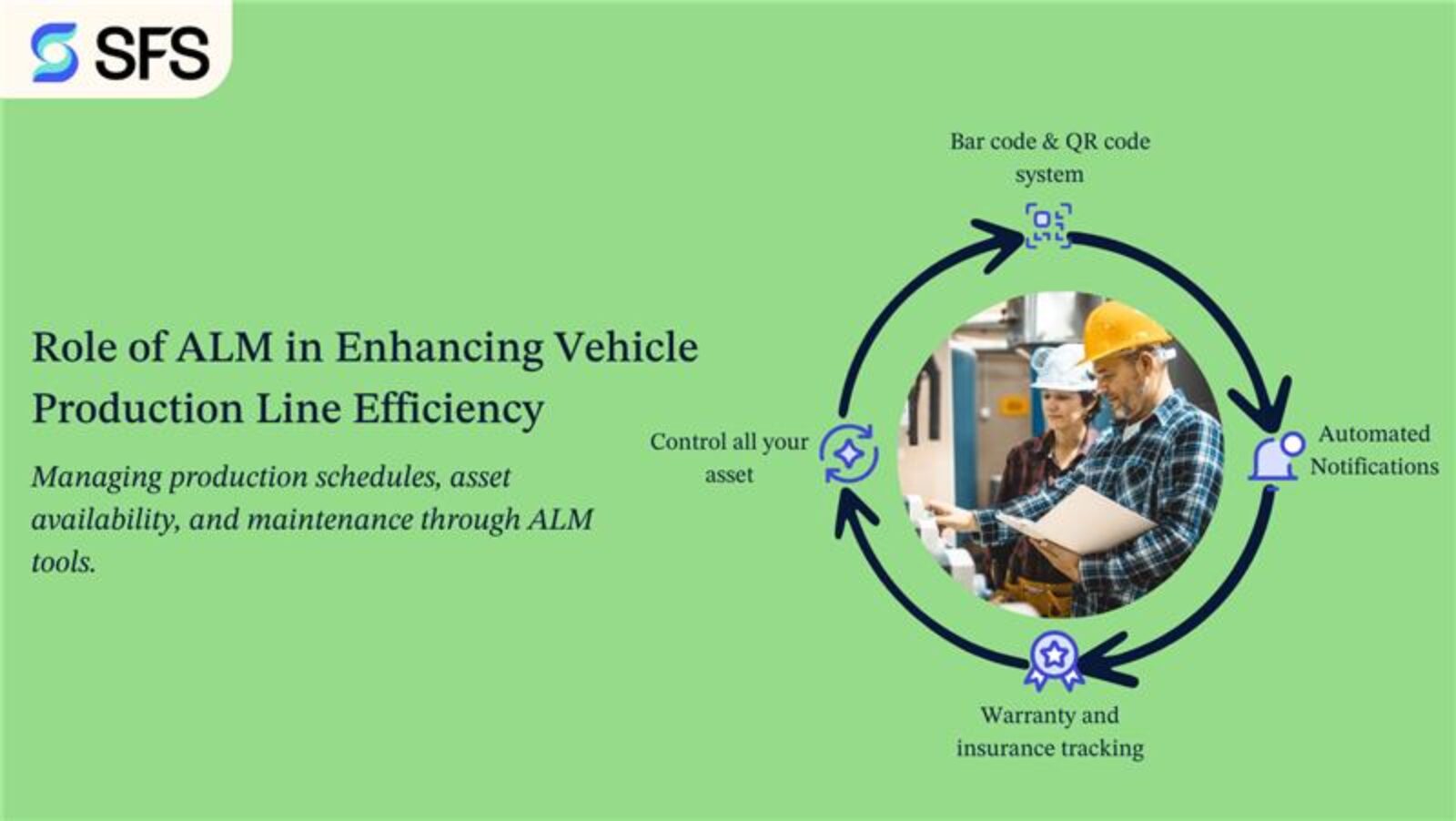 SFS

Role of ALM in Enhancing Vehicle Production Line Efficiency

Managing production schedules, asset availability, and maintenance through ALM tools.

Bar code & QR code system

Automated Notifications

Warranty and insurance tracking

Control all your asset